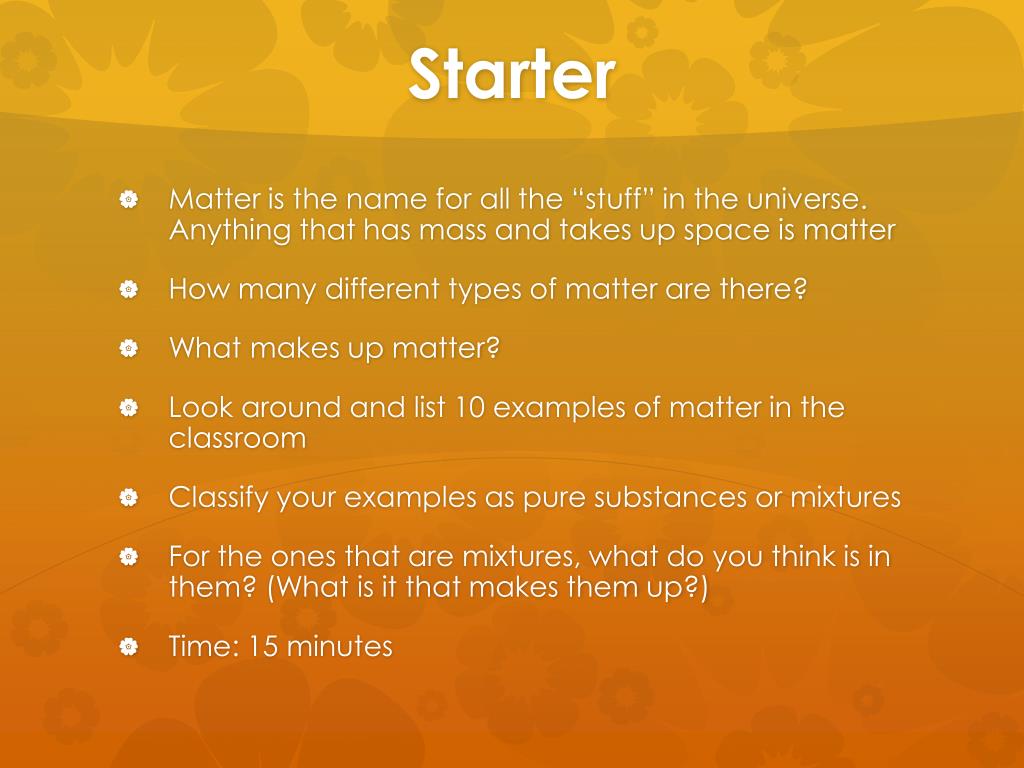 Starter

Matter is the name for all the “stuff” in the universe. Anything that has mass and takes up space is matter

How many different types of matter are there?

What makes up matter?

Look around and list 10 examples of matter in the classroom

Classify your examples as pure substances or mixtures

For the ones that are mixtures, what do you think is in them? (What is it that makes them up?)

Time: 15 minutes